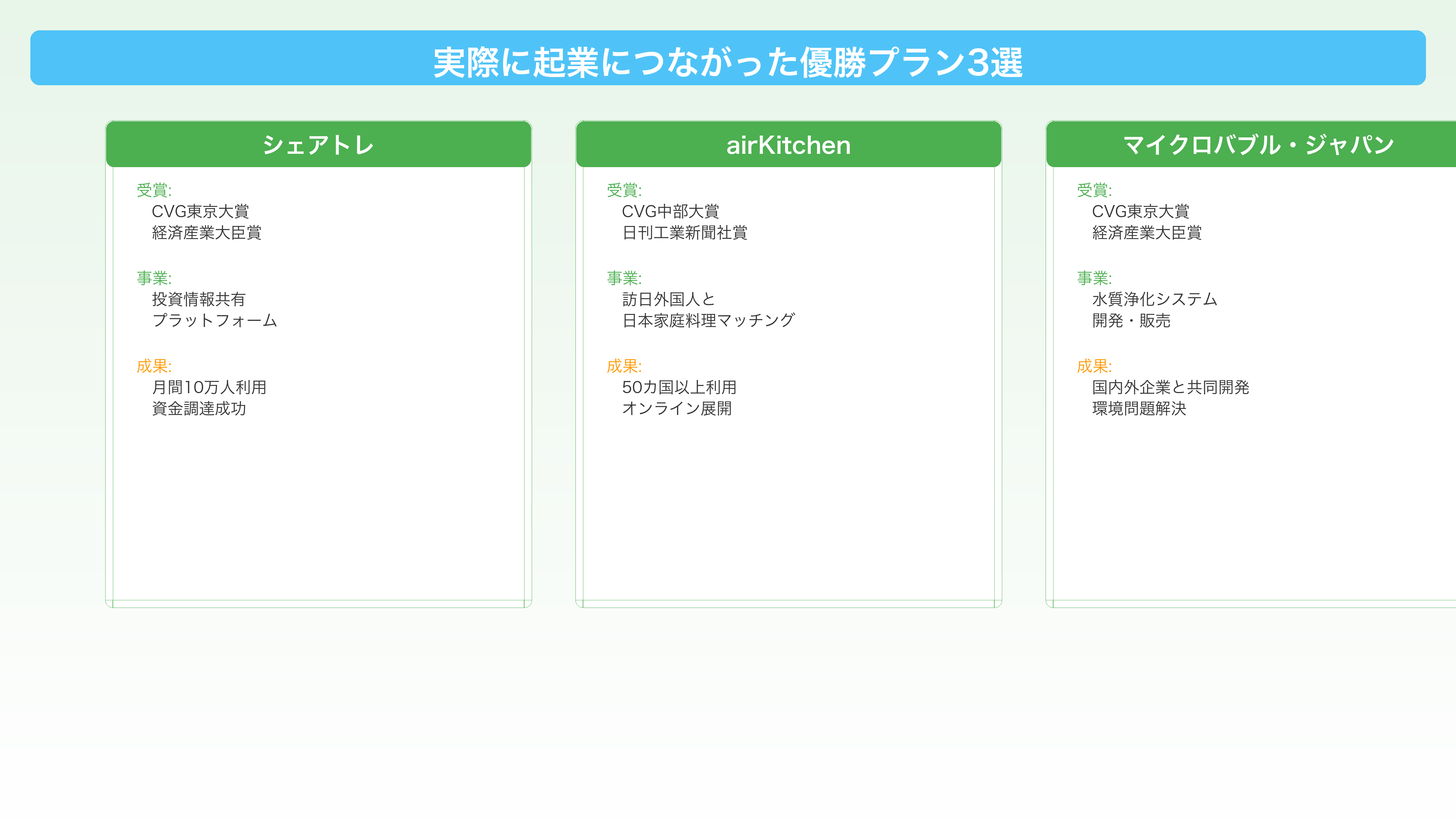 実際に起業につながった優勝プラン3選

シェアトレ

受賞:
CVG東京大賞
経済産業大臣賞

事業:
投資情報共有
プラットフォーム

成果:
月間10万人利用
資金調達成功

airKitchen

受賞:
CVG中部大賞
日刊工業新聞社賞

事業:
訪日外国人と
日本家庭料理マッチング

成果:
50カ国以上利用
オンライン展開

マイクロバブル・ジャパン

受賞:
CVG東京大賞
経済産業大臣賞

事業:
水質浄化システム
開発・販売

成果:
国内外企業と共同開発
環境問題解決